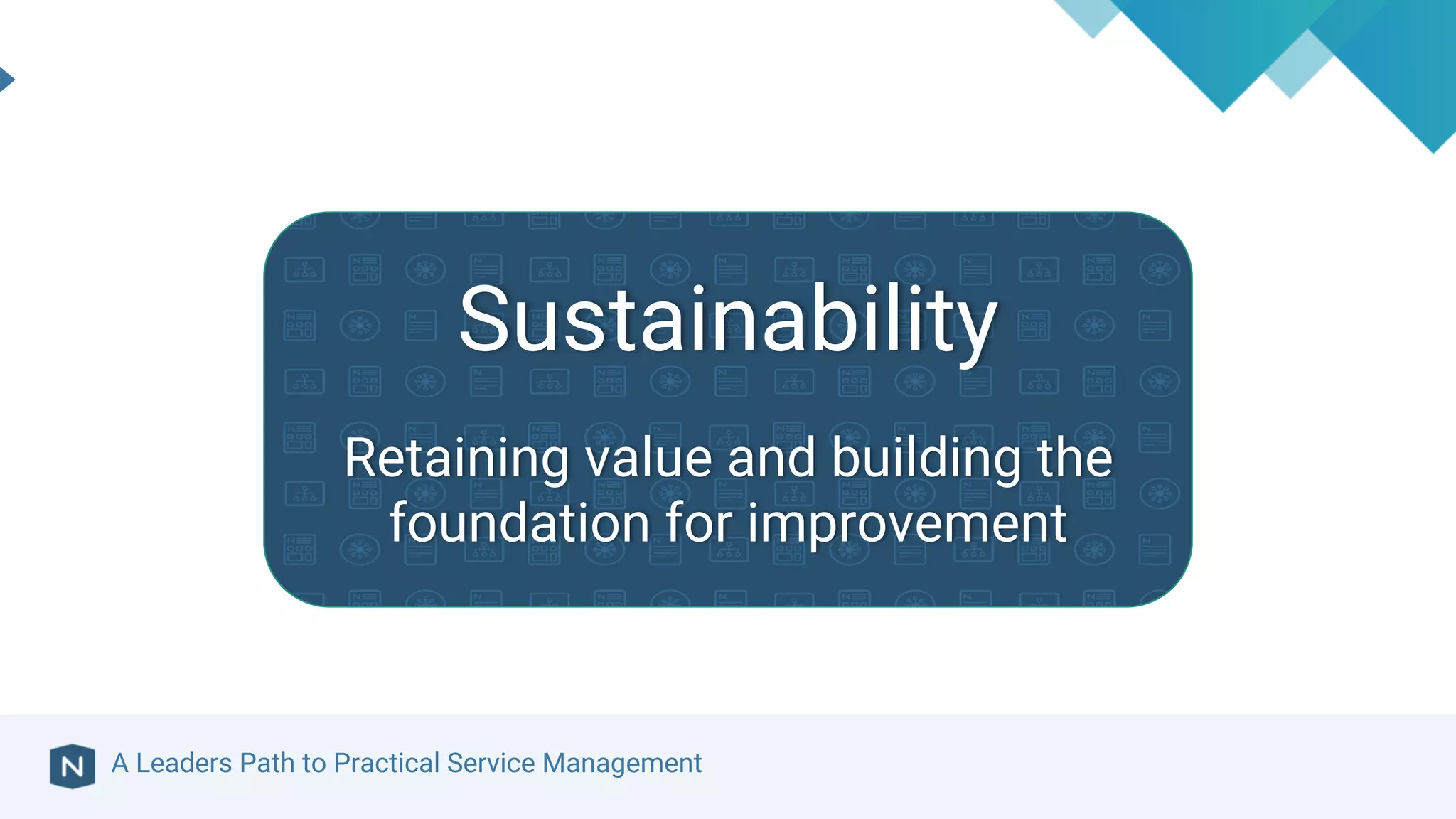 Sustainability

Retaining value and building the foundation for improvement

N A Leaders Path to Practical Service Management